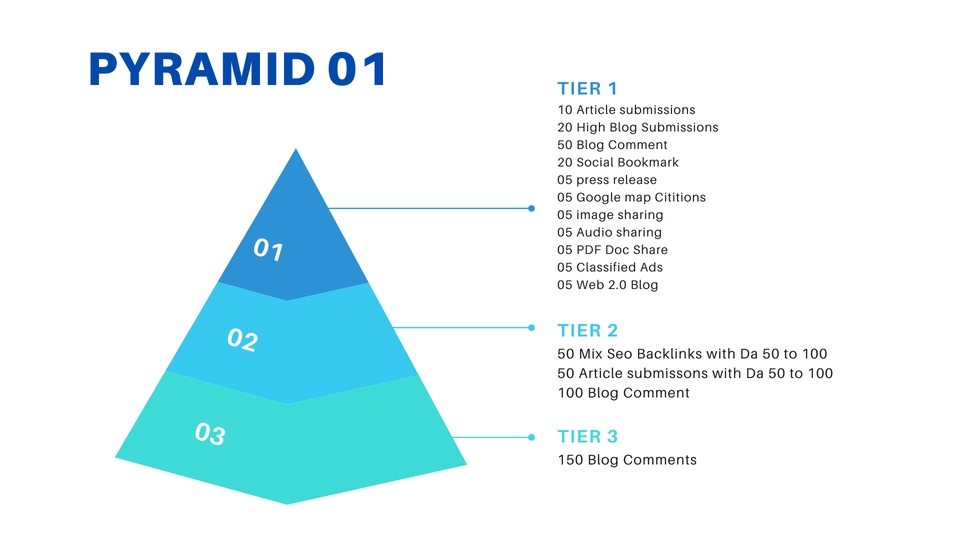 PYRAMID 01

01

02

03

TIER 1
10 Article submissions
20 High Blog Submissions
50 Blog Comment
20 Social Bookmark
05 press release
05 Google map Cititions
05 image sharing
05 Audio sharing
05 PDF Doc Share
05 Classified Ads
05 Web 2.0 Blog

TIER 2
50 Mix Seo Backlinks with Da 50 to 100
50 Article submissons with Da 50 to 100
100 Blog Comment

TIER 3
150 Blog Comments